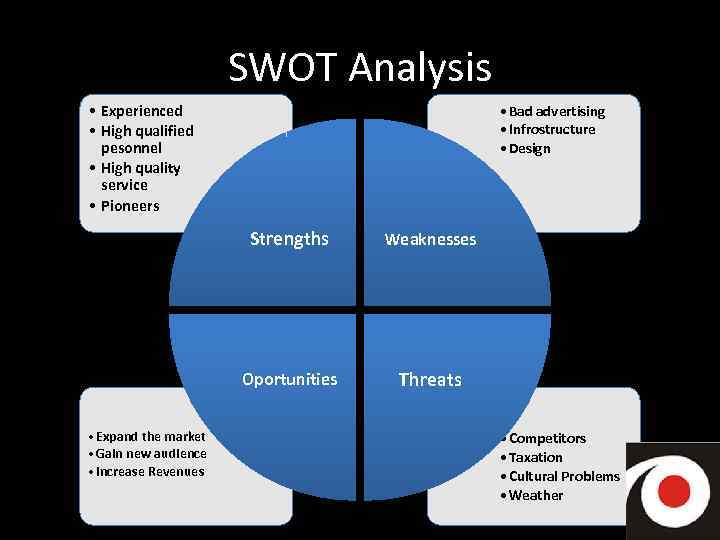 SWOT Analysis

• Experienced
• High qualified pesonnel
• High quality service
• Pioneers

• Bad advertising
• Infrostructure
• Design

Strengths

Weaknesses

Oportunities

Threats

• Expand the market
• Gain new audience
• Increase Revenues

• Competitors
• Taxation
• Cultural Problems
• Weather